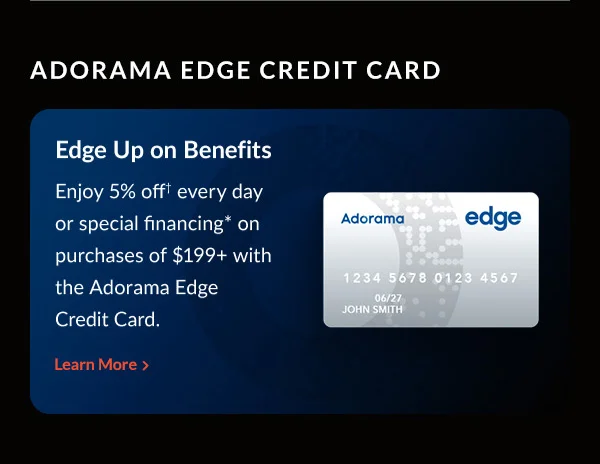 ADORAMA EDGE CREDIT CARD

Edge Up on Benefits

Enjoy 5% off† every day or special financing* on purchases of $199+ with the Adorama Edge Credit Card.

Learn More >

Adorama edge

1234 5678 0123 4567

06/27
JOHN SMITH